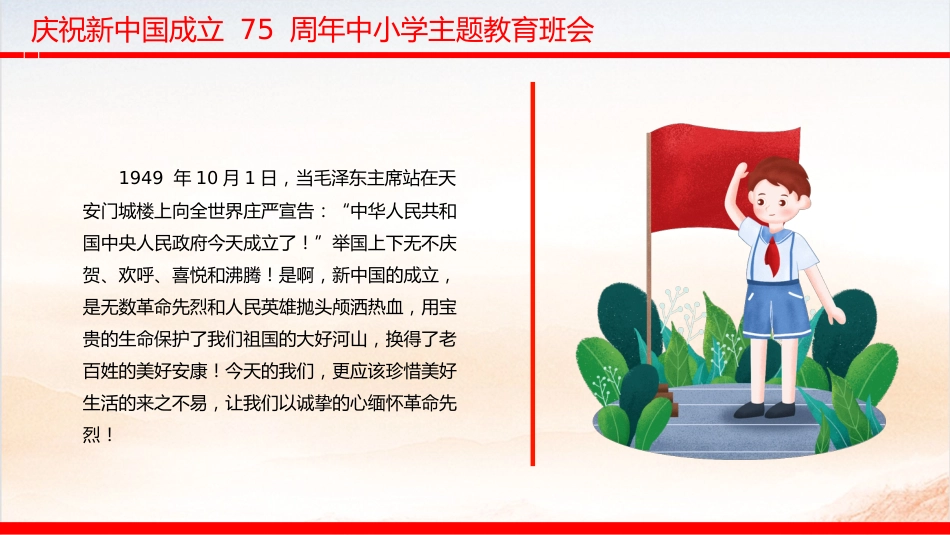 庆祝新中国成立 75 周年中小学主题教育班会

1949 年 10 月 1 日，当毛泽东主席站在天安门城楼上向全世界庄严宣告：“中华人民共和国中央人民政府今天成立了！”举国上下无不庆贺、欢呼、喜悦和沸腾！是啊，新中国的成立，是无数革命先烈和人民英雄抛头颅洒热血，用宝贵的生命保护了我们祖国的大好河山，换得了老百姓的美好安康！今天的我们，更应该珍惜美好生活的来之不易，让我们以诚挚的心缅怀革命先烈！